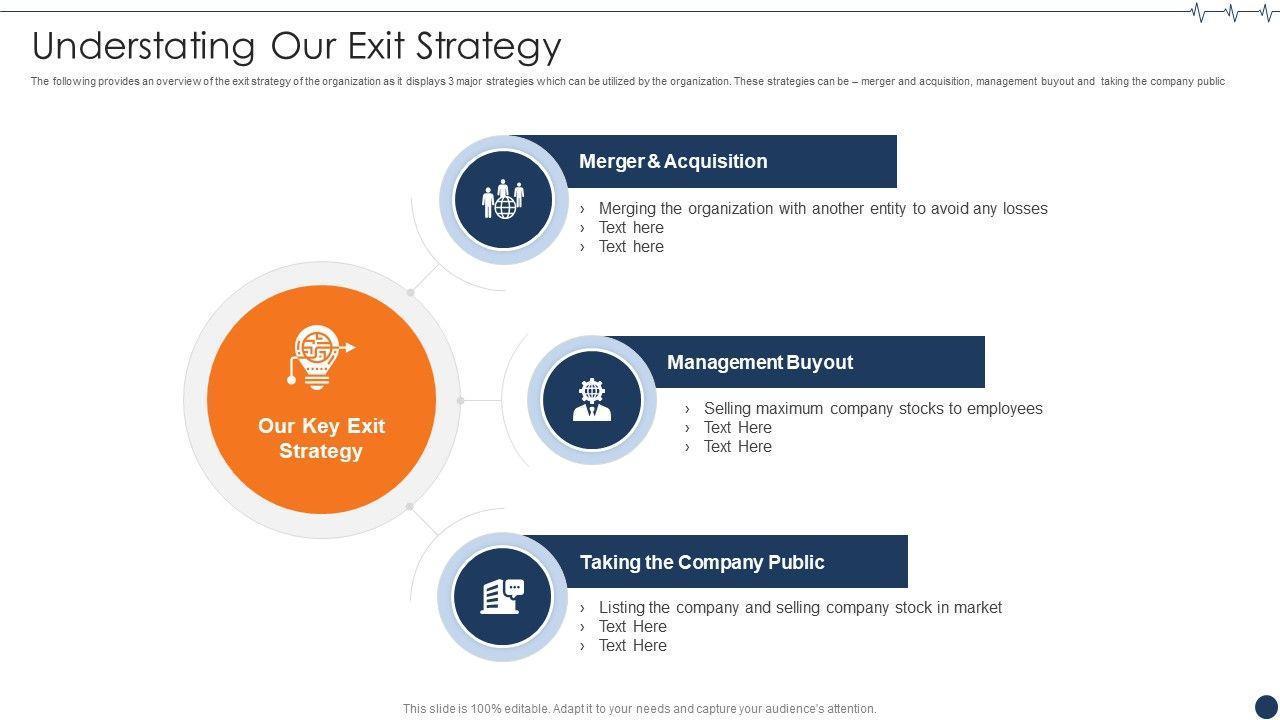 Understating Our Exit Strategy

The following provides an overview of the exit strategy of the organization as it displays 3 major strategies which can be utilized by the organization. These strategies can be – merger and acquisition, management buyout and taking the company public

Our Key Exit Strategy

Merger & Acquisition

› Merging the organization with another entity to avoid any losses
› Text here
› Text here

Management Buyout

› Selling maximum company stocks to employees
› Text Here
› Text Here

Taking the Company Public

› Listing the company and selling company stock in market
› Text Here
› Text Here

This slide is 100% editable. Adapt it to your needs and capture your audience's attention.